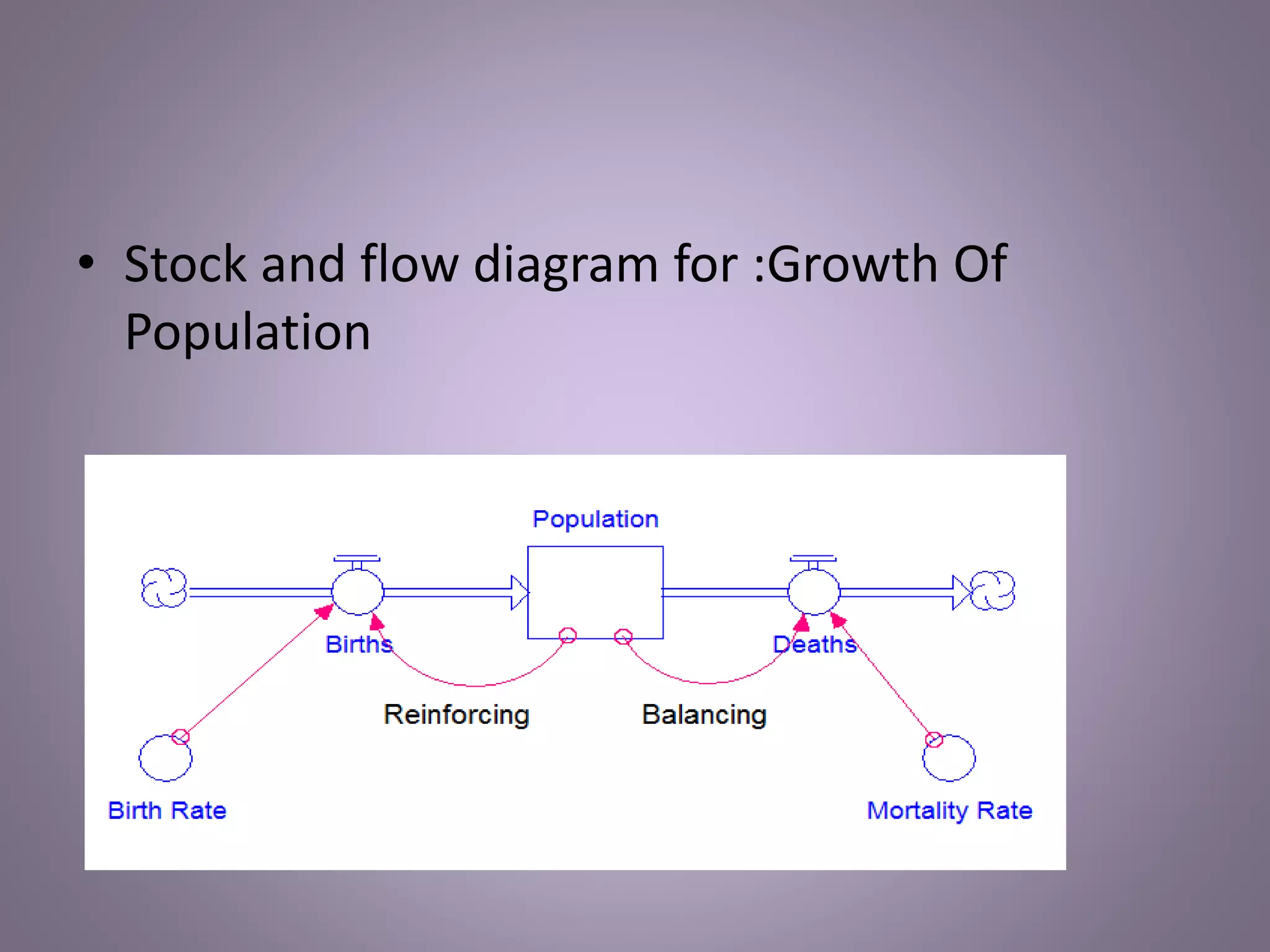 • Stock and flow diagram for :Growth Of Population

Population

Births

Deaths

Reinforcing

Balancing

Birth Rate

Mortality Rate